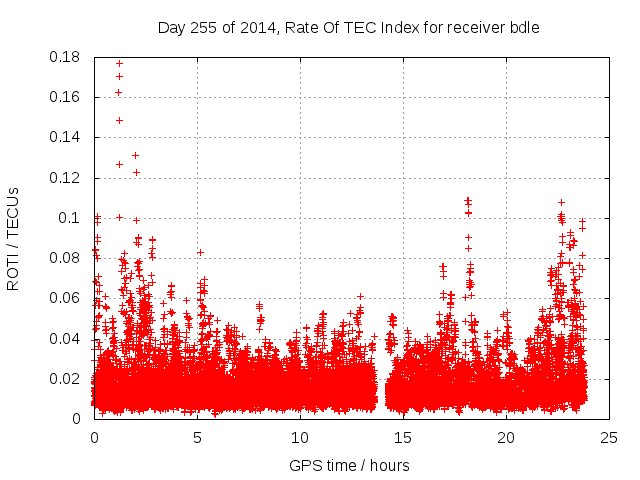 Day 255 of 2014, Rate Of TEC Index for receiver bdle

ROTI / TECUs

0.18
0.16
0.14
0.12
0.1
0.08
0.06
0.04
0.02
0

0
5
10
15
20
25

GPS time / hours